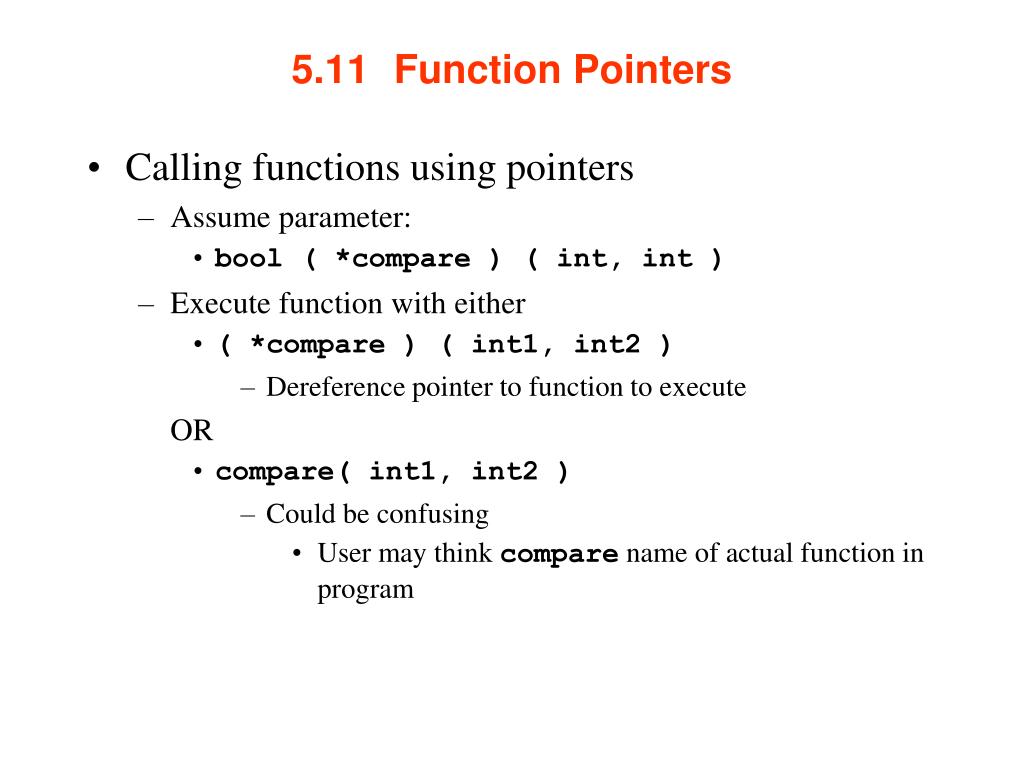 5.11 Function Pointers

• Calling functions using pointers
– Assume parameter:
• bool ( *compare ) ( int, int )
– Execute function with either
• ( *compare ) ( int1, int2 )
– Dereference pointer to function to execute
OR
• compare( int1, int2 )
– Could be confusing
• User may think compare name of actual function in program